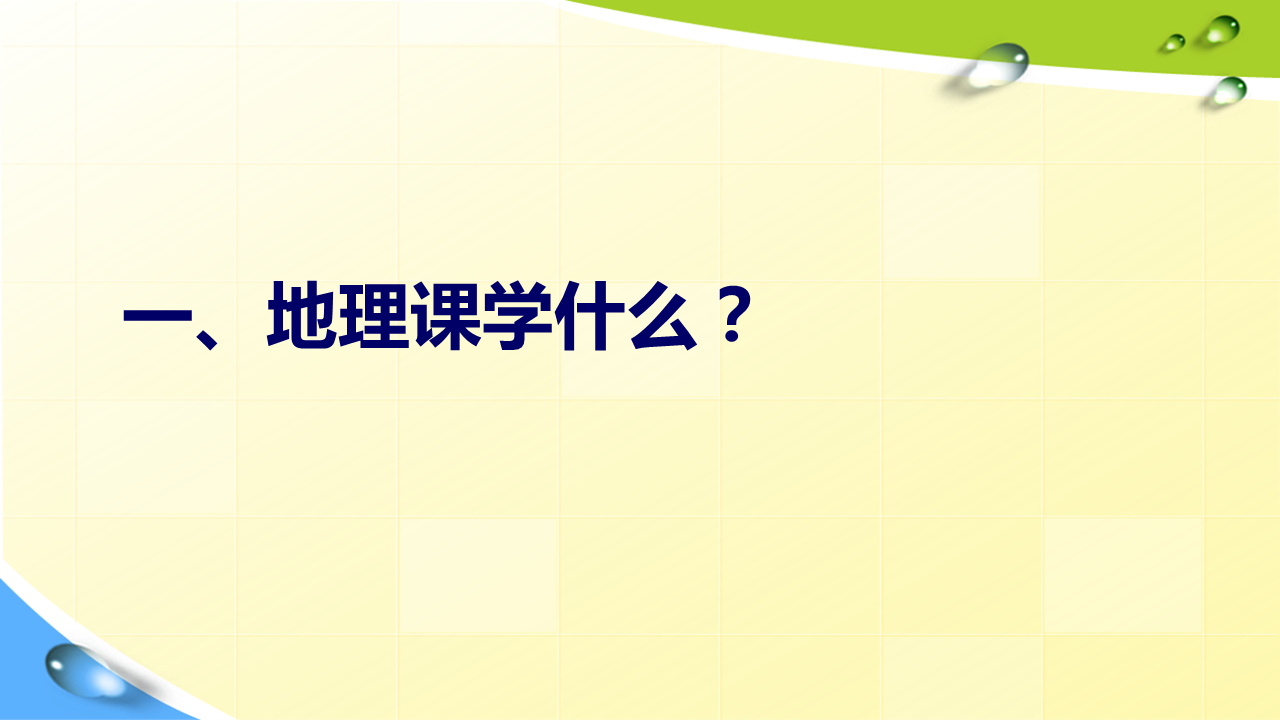 一、地理课学什么？